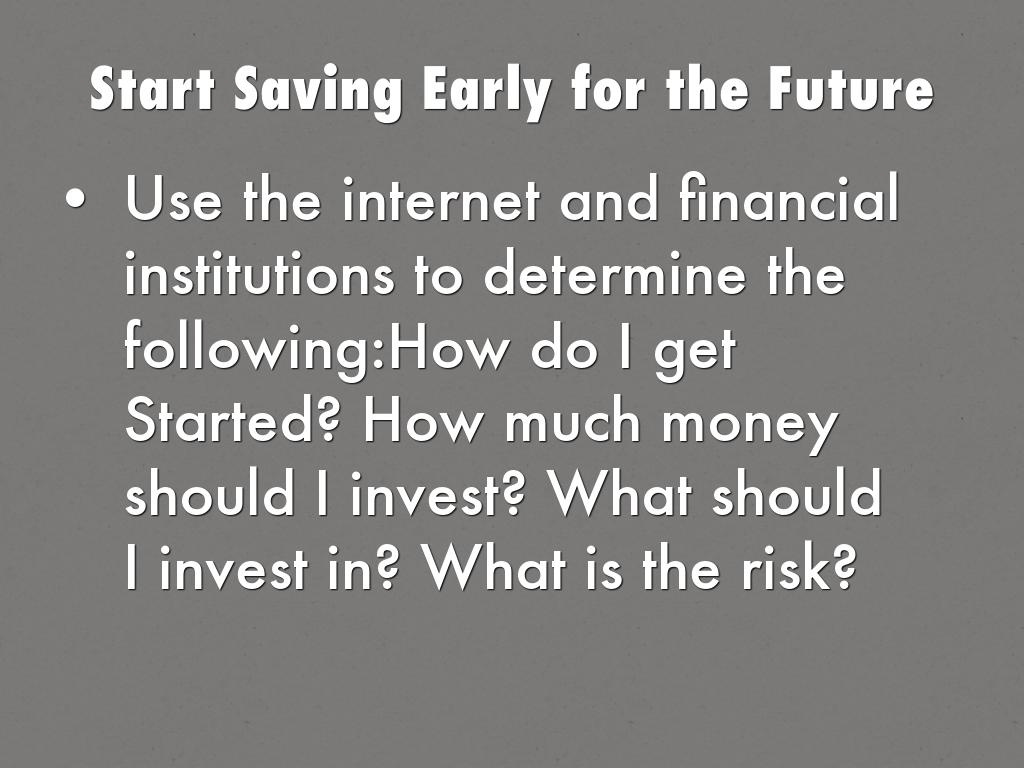 Start Saving Early for the Future

• Use the internet and financial institutions to determine the following:How do I get Started? How much money should I invest? What should I invest in? What is the risk?